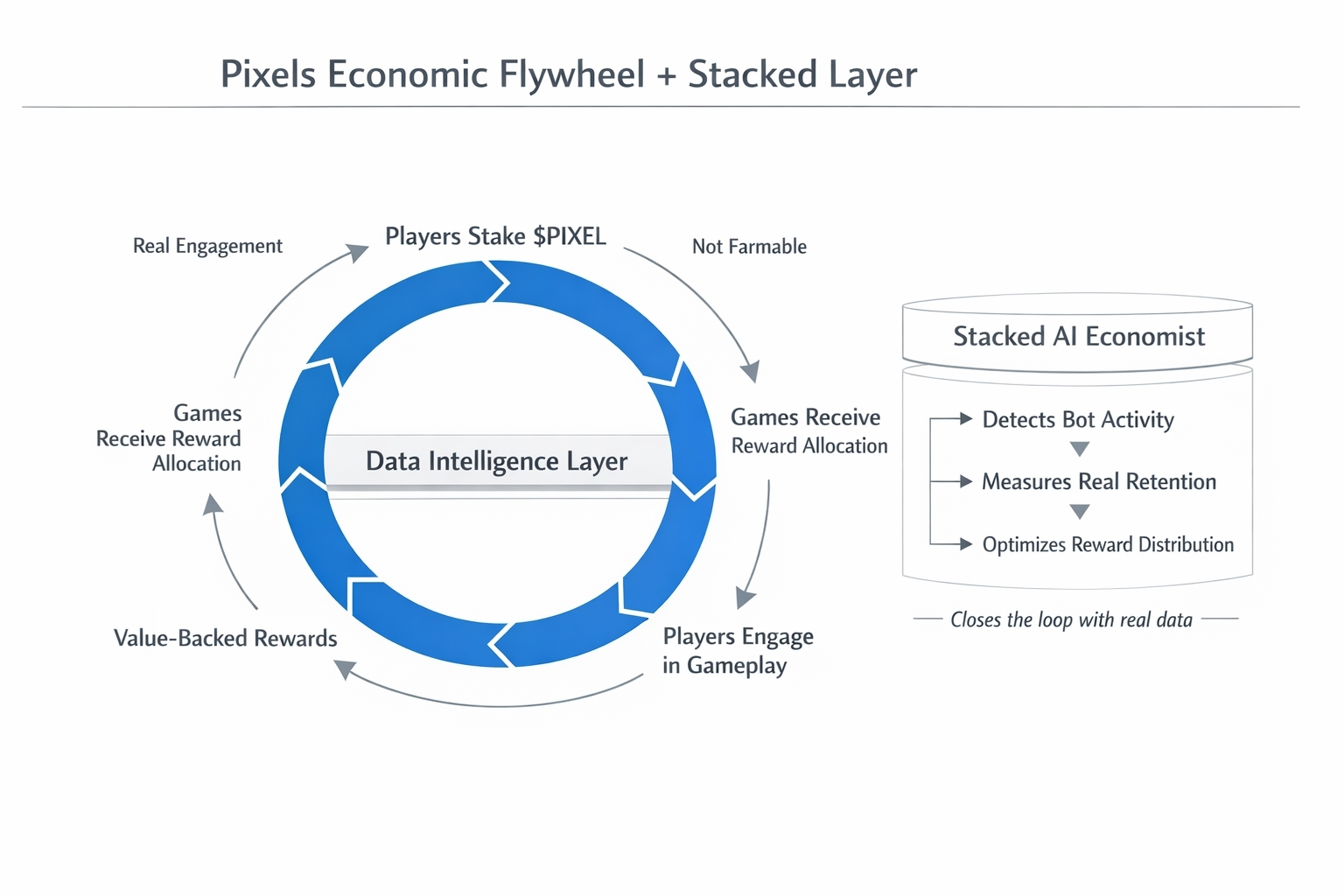 Pixels Economic Flywheel + Stacked Layer

Real Engagement

Players Stake \$PIXEL

Not Farmable

Games Receive Reward Allocation

Data Intelligence Layer

Games Receive Reward Allocation

Value-Backed Rewards

Players Engage in Gameplay

Stacked AI Economist

Detects Bot Activity

Measures Real Retention

Optimizes Reward Distribution

Closes the loop with real data